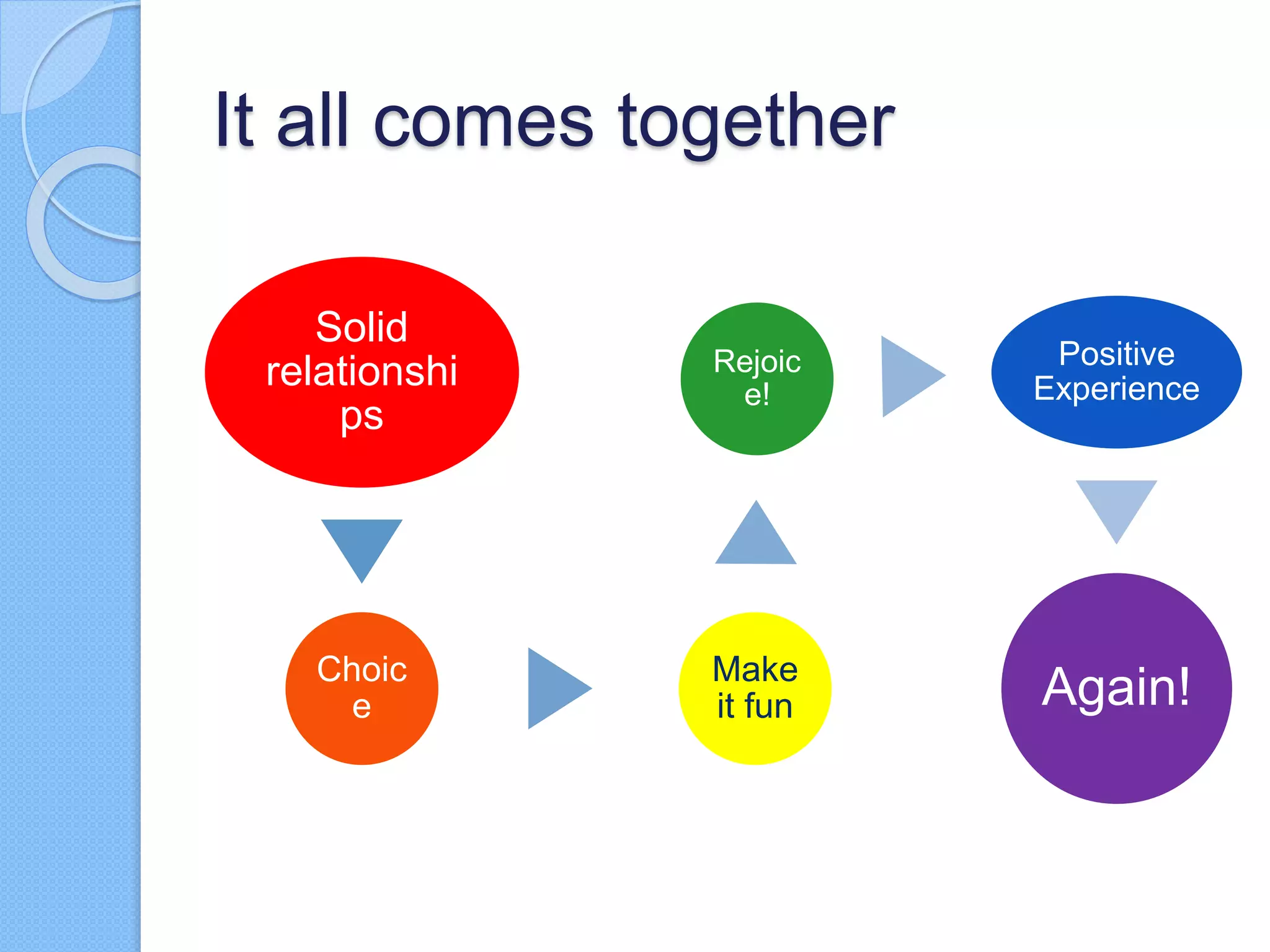 It all comes together

Solid relationships

Choice

Make it fun

Rejoice!

Positive Experience

Again!